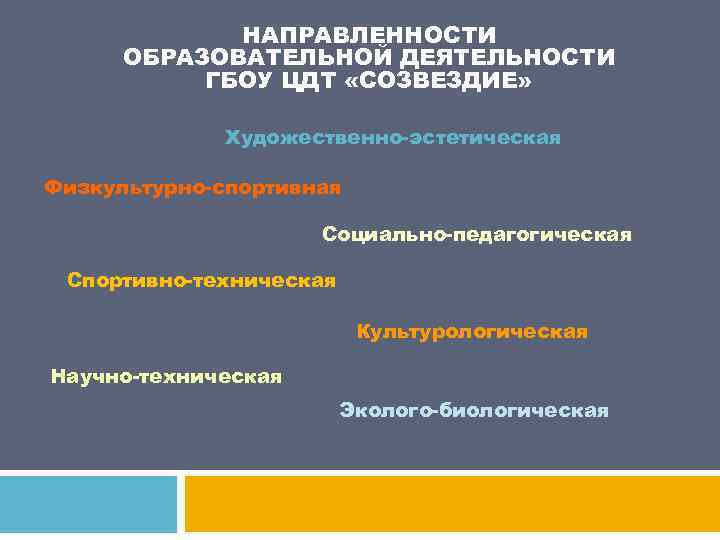 НАПРАВЛЕННОСТИ ОБРАЗОВАТЕЛЬНОЙ ДЕЯТЕЛЬНОСТИ ГБОУ ЦДТ «СОЗВЕЗДИЕ»

Художественно-эстетическая

Физкультурно-спортивная

Социально-педагогическая

Спортивно-техническая

Культурологическая

Научно-техническая

Эколого-биологическая